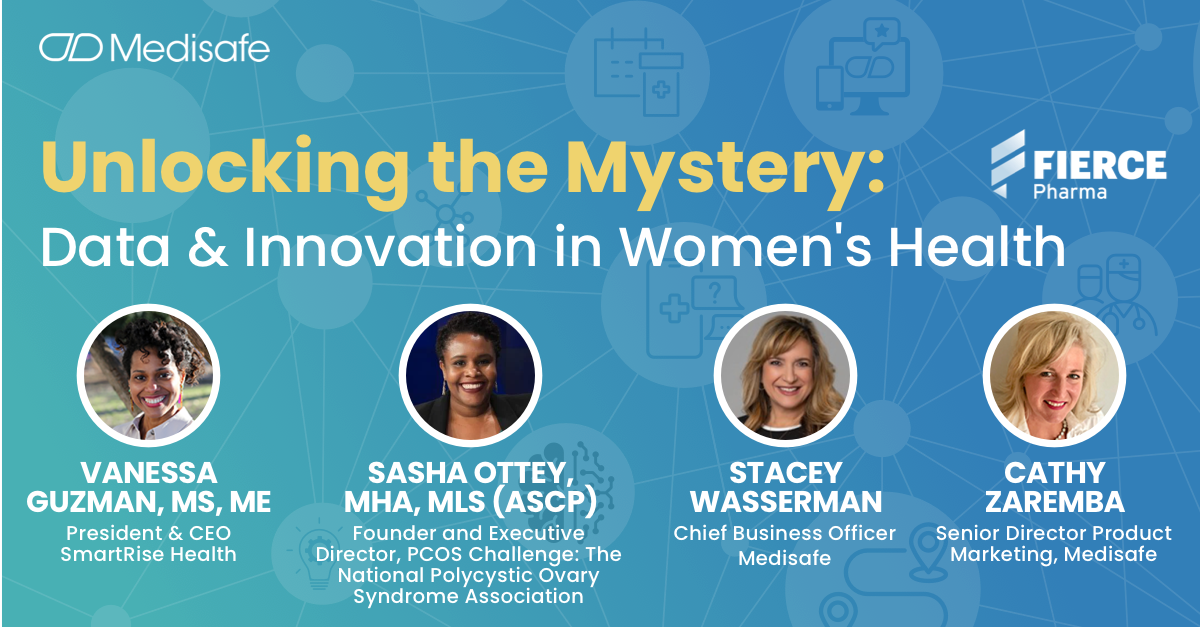 Medisafe

Unlocking the Mystery:
Data & Innovation in Women's Health

FIERCE Pharma

VANESSA GUZMAN, MS, ME
President & CEO SmartRise Health

SASHA OTTEY, MHA, MLS (ASCP)
Founder and Executive Director, PCOS Challenge: The National Polycystic Ovary Syndrome Association

STACEY WASSERMAN
Chief Business Officer Medisafe

CATHY ZAREMBA
Senior Director Product Marketing, Medisafe